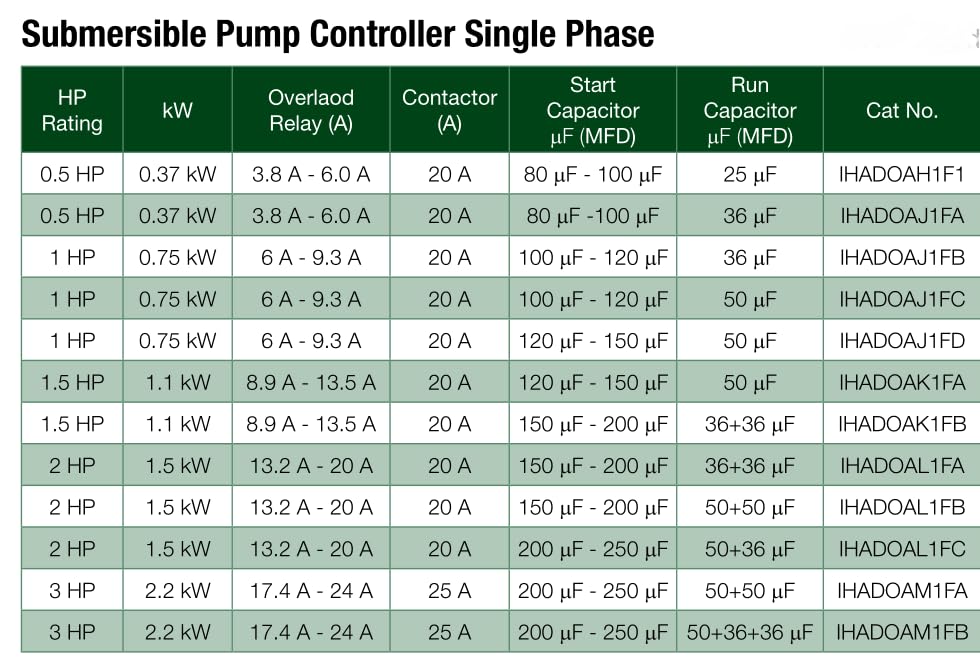 Submersible Pump Controller Single Phase

| HP Rating | kW | Overlaod Relay (A) | Contactor (A) | Start Capacitor µF (MFD) | Run Capacitor µF (MFD) | Cat No. |
|---|---|---|---|---|---|---|
| 0.5 HP | 0.37 kW | 3.8 A - 6.0 A | 20 A | 80 µF - 100 µF | 25 µF | IHADOAH1F1 |
| 0.5 HP | 0.37 kW | 3.8 A - 6.0 A | 20 A | 80 µF -100 µF | 36 µF | IHADOAJ1FA |
| 1 HP | 0.75 kW | 6 A - 9.3 A | 20 A | 100 µF - 120 µF | 36 µF | IHADOAJ1FB |
| 1 HP | 0.75 kW | 6 A - 9.3 A | 20 A | 100 µF - 120 µF | 50 µF | IHADOAJ1FC |
| 1 HP | 0.75 kW | 6 A - 9.3 A | 20 A | 120 µF - 150 µF | 50 µF | IHADOAJ1FD |
| 1.5 HP | 1.1 kW | 8.9 A - 13.5 A | 20 A | 120 µF - 150 µF | 50 µF | IHADOAK1FA |
| 1.5 HP | 1.1 kW | 8.9 A - 13.5 A | 20 A | 150 µF - 200 µF | 36+36 µF | IHADOAK1FB |
| 2 HP | 1.5 kW | 13.2 A - 20 A | 20 A | 150 µF - 200 µF | 36+36 µF | IHADOAL1FA |
| 2 HP | 1.5 kW | 13.2 A - 20 A | 20 A | 150 µF - 200 µF | 50+50 µF | IHADOAL1FB |
| 2 HP | 1.5 kW | 13.2 A - 20 A | 20 A | 200 µF - 250 µF | 50+36 µF | IHADOAL1FC |
| 3 HP | 2.2 kW | 17.4 A - 24 A | 25 A | 200 µF - 250 µF | 50+50 µF | IHADOAM1FA |
| 3 HP | 2.2 kW | 17.4 A - 24 A | 25 A | 200 µF - 250 µF | 50+36+36 µF | IHADOAM1FB |